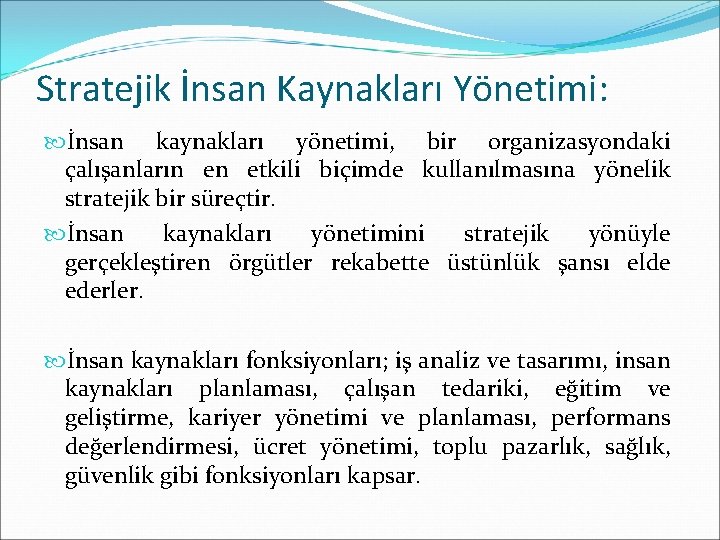 Stratejik İnsan Kaynakları Yönetimi:

İnsan kaynakları yönetimi, bir organizasyondaki çalışanların en etkili biçimde kullanılmasına yönelik stratejik bir süreçtir.

İnsan kaynakları yönetimini stratejik yönüyle gerçekleştiren örgütler rekabette üstünlük şansı elde ederler.

İnsan kaynakları fonksiyonları; iş analiz ve tasarımı, insan kaynakları planlaması, çalışan tedariki, eğitim ve geliştirme, kariyer yönetimi ve planlaması, performans değerlendirmesi, ücret yönetimi, toplu pazarlık, sağlık, güvenlik gibi fonksiyonları kapsar.